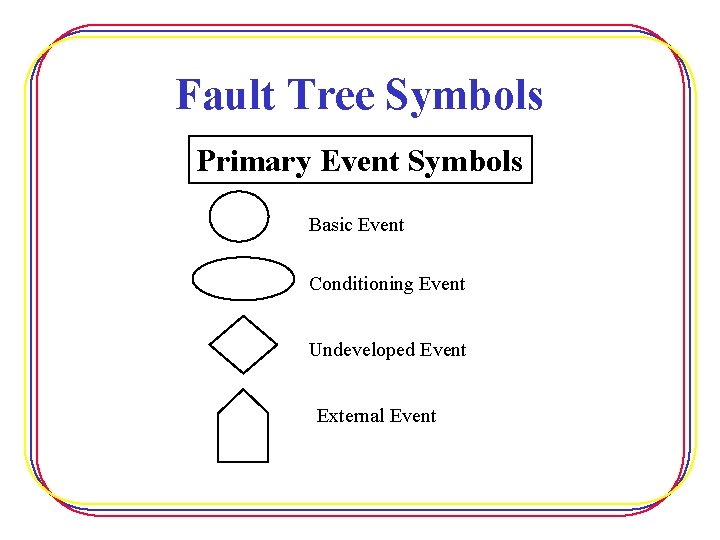 Fault Tree Symbols

Primary Event Symbols

Basic Event

Conditioning Event

Undeveloped Event

External Event